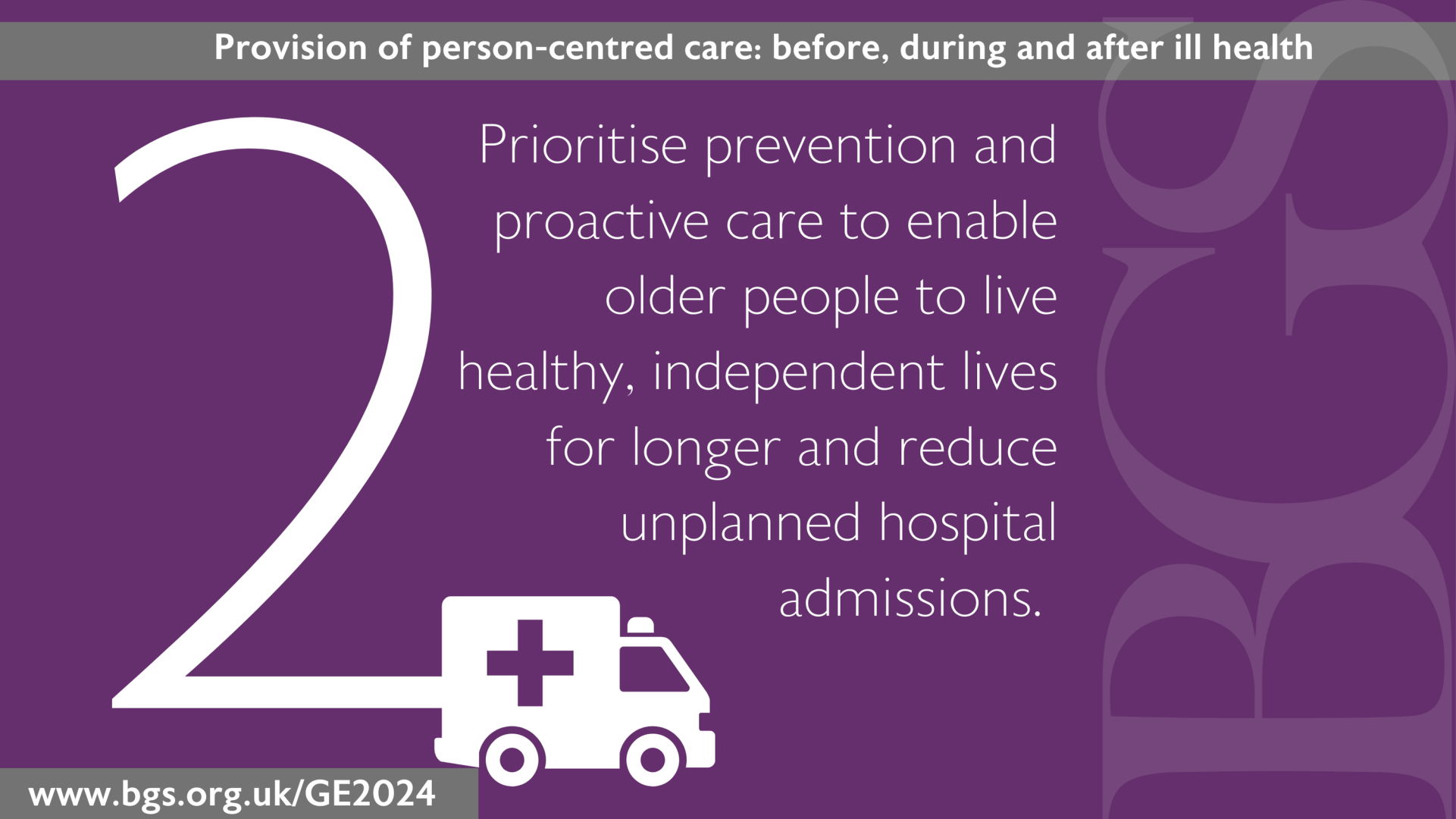 Provision of person-centred care: before, during and after ill health

2

Prioritise prevention and proactive care to enable older people to live healthy, independent lives for longer and reduce unplanned hospital admissions.

BGS

www.bgs.org.uk/GE2024